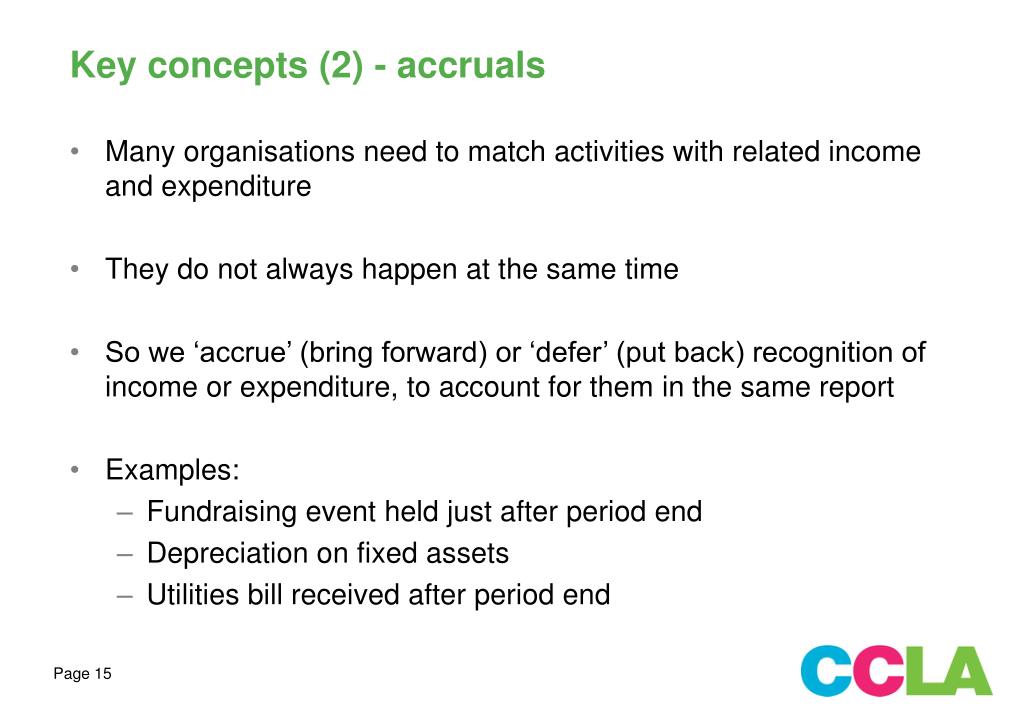 Key concepts (2) - accruals

• Many organisations need to match activities with related income and expenditure

• They do not always happen at the same time

• So we ‘accrue’ (bring forward) or ‘defer’ (put back) recognition of income or expenditure, to account for them in the same report

• Examples:
– Fundraising event held just after period end
– Depreciation on fixed assets
– Utilities bill received after period end

Page 15

CCLA